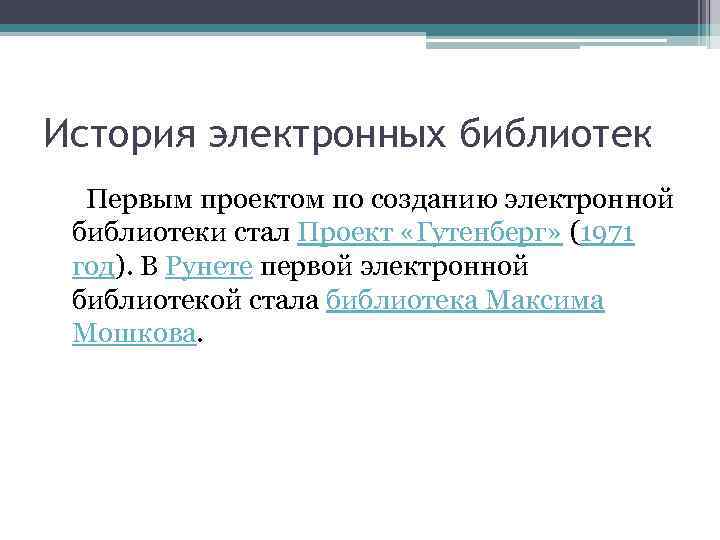 История электронных библиотек

Первым проектом по созданию электронной библиотеки стал Проект «Гутенберг» (1971 год). В Рунете первой электронной библиотекой стала библиотека Максима Мошкова.